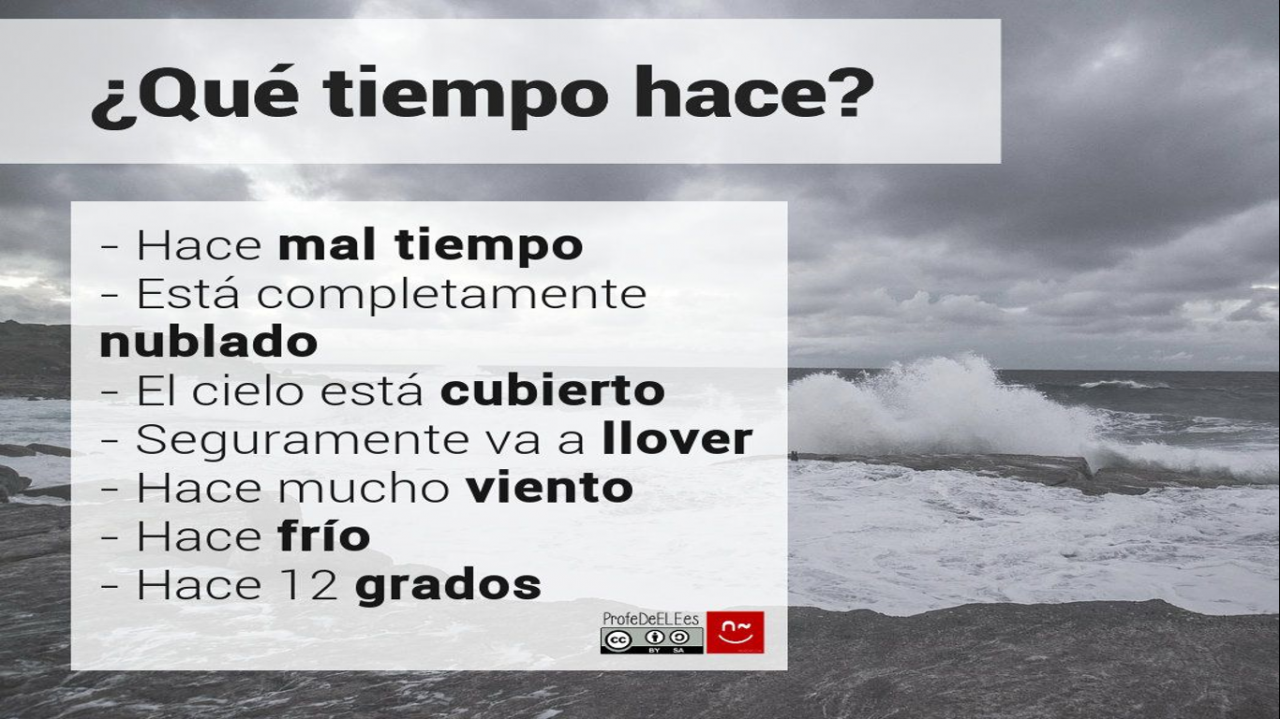 ¿Qué tiempo hace?

- Hace mal tiempo
- Está completamente nublado
- El cielo está cubierto
- Seguramente va a llover
- Hace mucho viento
- Hace frío
- Hace 12 grados

ProfeDeELE.es
cc BY SA